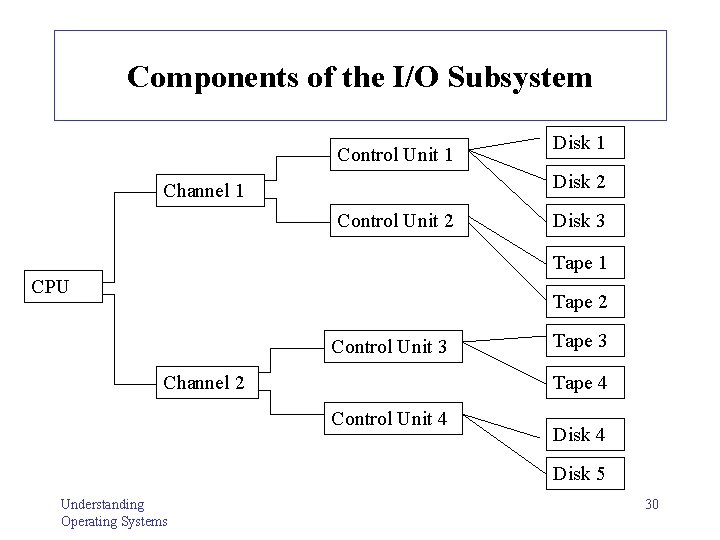 Components of the I/O Subsystem

CPU

Channel 1

Channel 2

Control Unit 1

Control Unit 2

Control Unit 3

Control Unit 4

Disk 1

Disk 2

Disk 3

Tape 1

Tape 2

Tape 3

Tape 4

Disk 4

Disk 5

Understanding Operating Systems

30